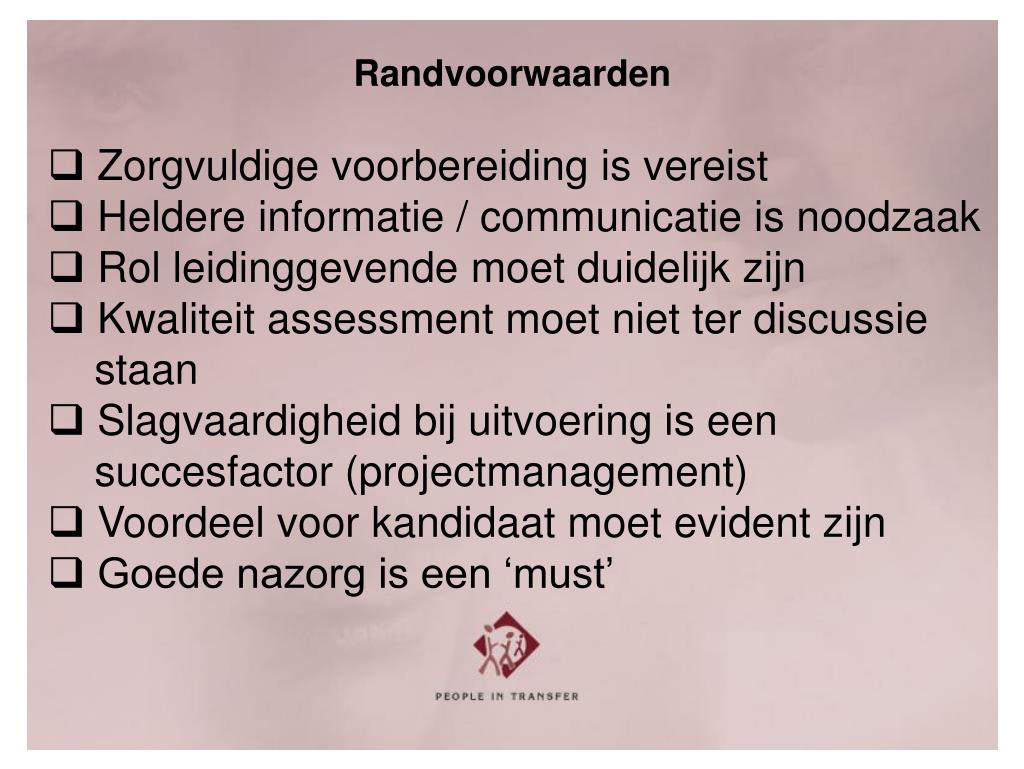 Randvoorwaarden

❑ Zorgvuldige voorbereiding is vereist
❑ Heldere informatie / communicatie is noodzaak
❑ Rol leidinggevende moet duidelijk zijn
❑ Kwaliteit assessment moet niet ter discussie staan
❑ Slagvaardigheid bij uitvoering is een succesfactor (projectmanagement)
❑ Voordeel voor kandidaat moet evident zijn
❑ Goede nazorg is een ‘must’

PEOPLE IN TRANSFER